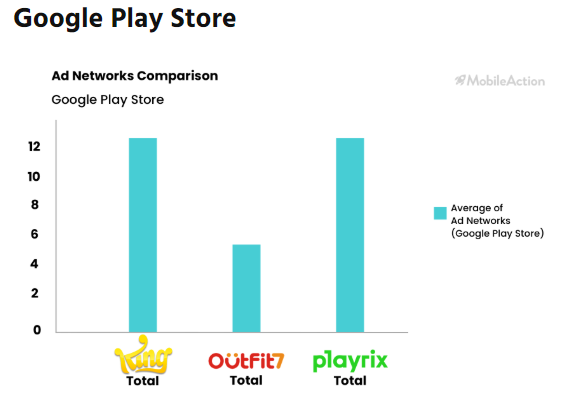 Google Play Store

Ad Networks Comparison

Google Play Store

MobileAction

12
10
8
6
4
2
0

Average of Ad Networks (Google Play Store)

King
Total

OUTFIT7
Total

playrix
Total